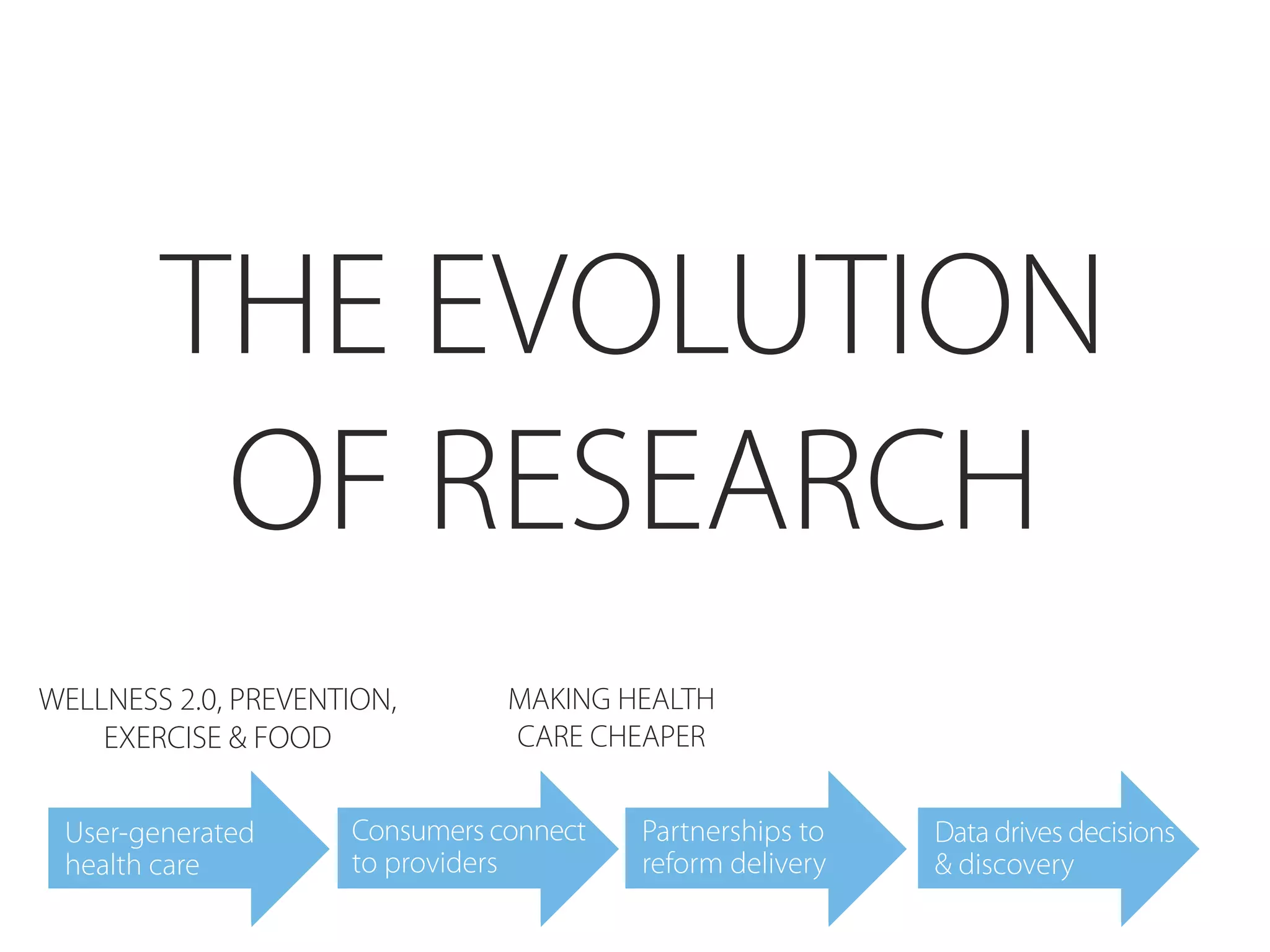 THE EVOLUTION OF RESEARCH

WELLNESS 2.0, PREVENTION, EXERCISE & FOOD

MAKING HEALTH CARE CHEAPER

User-generated health care

Consumers connect to providers

Partnerships to reform delivery

Data drives decisions & discovery